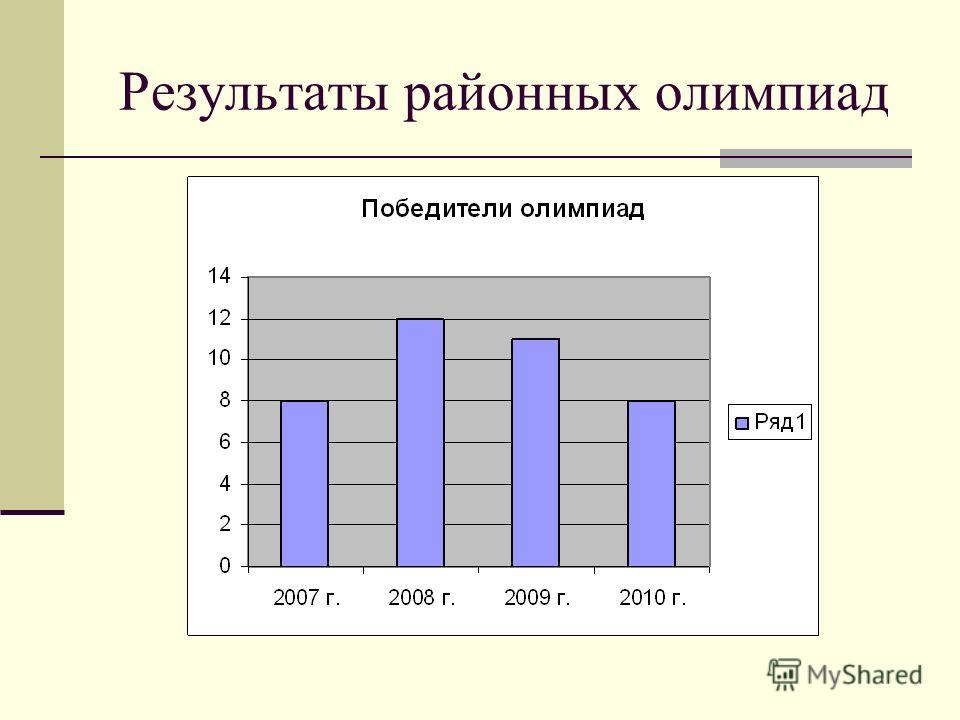 Результаты районных олимпиад

Победители олимпиад

14
12
10
8
6
4
2
0

2007 г. 2008 г. 2009 г. 2010 г.

Ряд1

MyShared